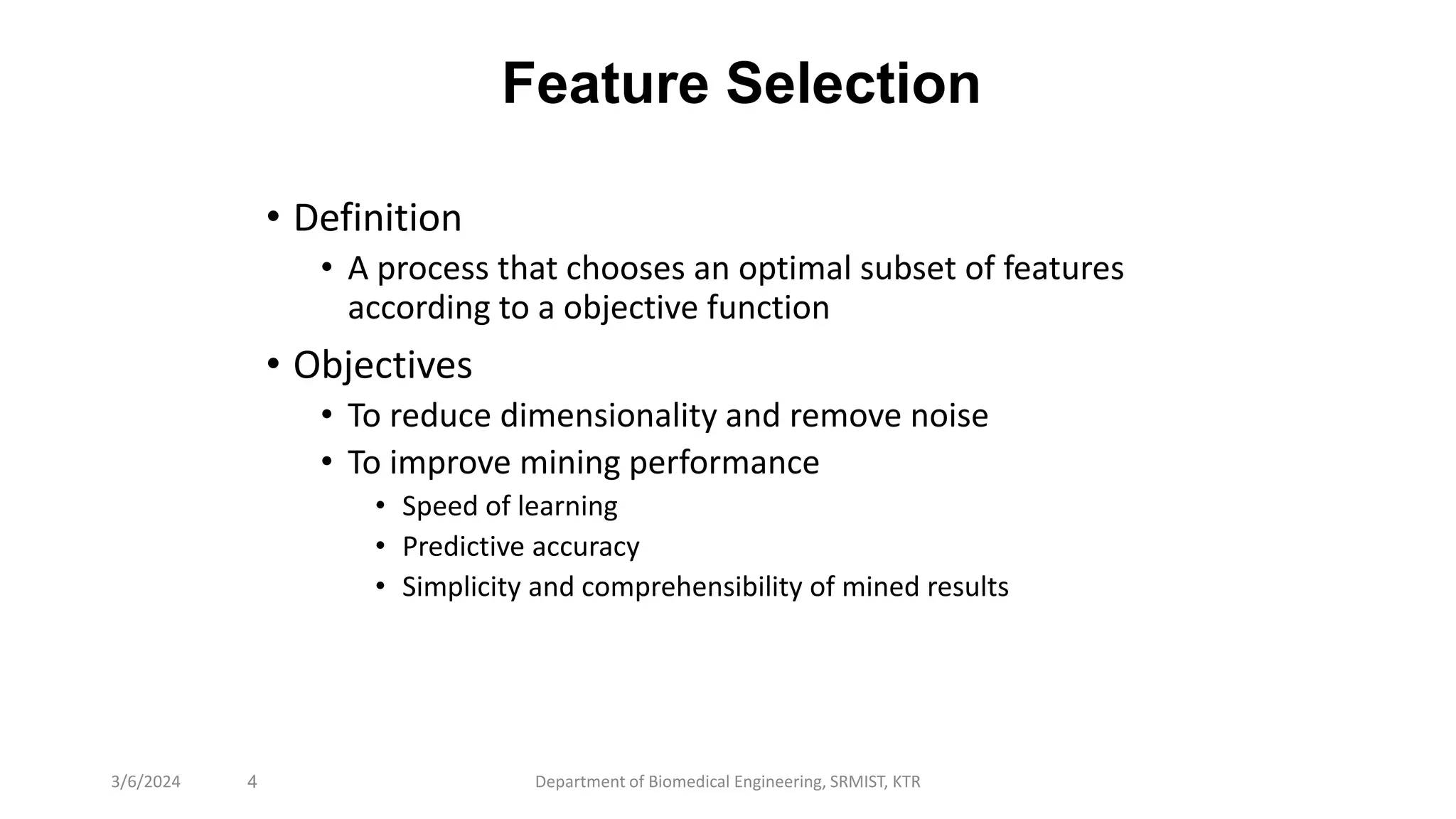 Feature Selection

• Definition
  • A process that chooses an optimal subset of features according to a objective function
• Objectives
  • To reduce dimensionality and remove noise
  • To improve mining performance
    • Speed of learning
    • Predictive accuracy
    • Simplicity and comprehensibility of mined results

3/6/2024 4 Department of Biomedical Engineering, SRMIST, KTR